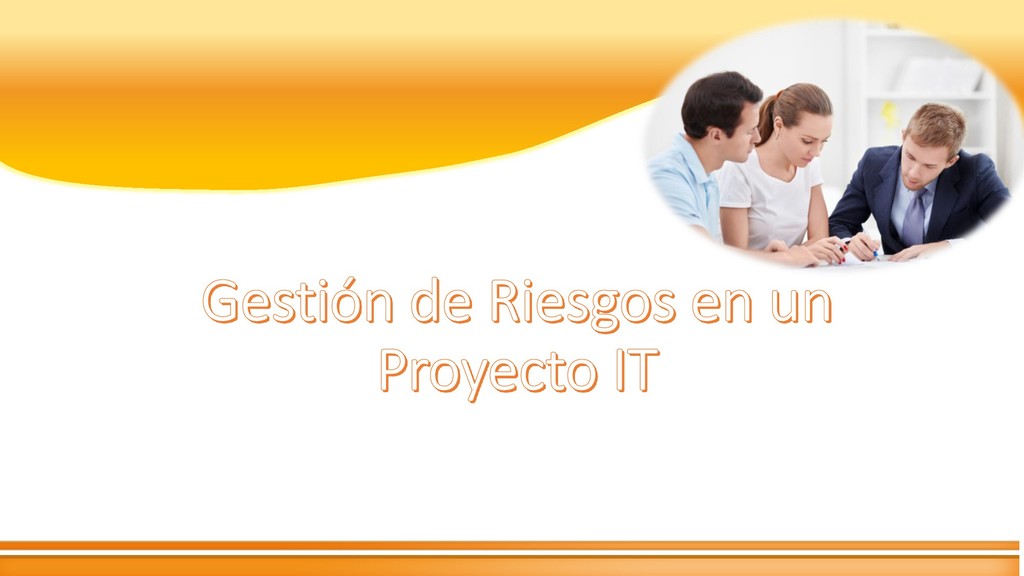 Gestión de Riesgos en un Proyecto IT